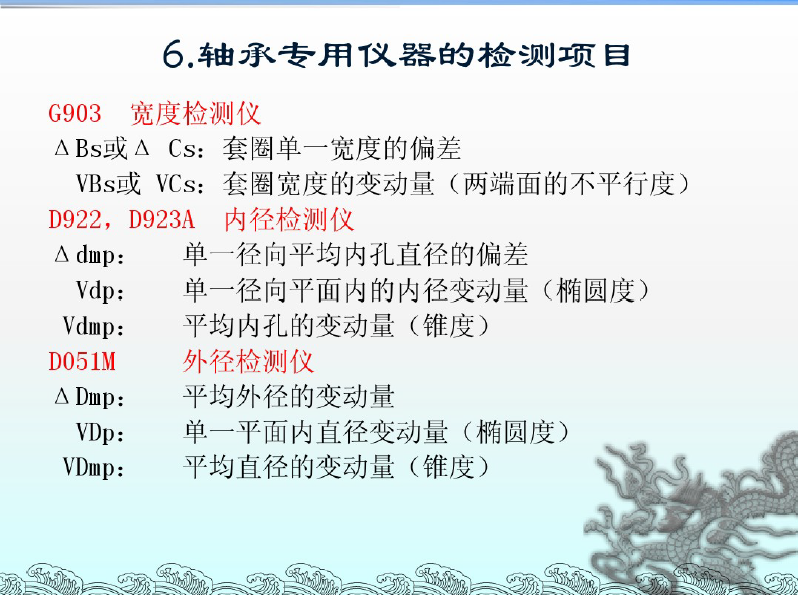 6.轴承专用仪器的检测项目

G903　宽度检测仪

ΔBs或Δ Cs：套圈单一宽度的偏差

VBs或 VCs：套圈宽度的变动量（两端面的不平行度）

D922，D923A　内径检测仪

Δdmp：　单一径向平均内孔直径的偏差

Vdp：　单一径向平面内的内径变动量（椭圆度）

Vdmp：　平均内孔的变动量（锥度）

D051M　外径检测仪

ΔDmp：　平均外径的变动量

VDp：　单一平面内直径变动量（椭圆度）

VDmp：　平均直径的变动量（锥度）